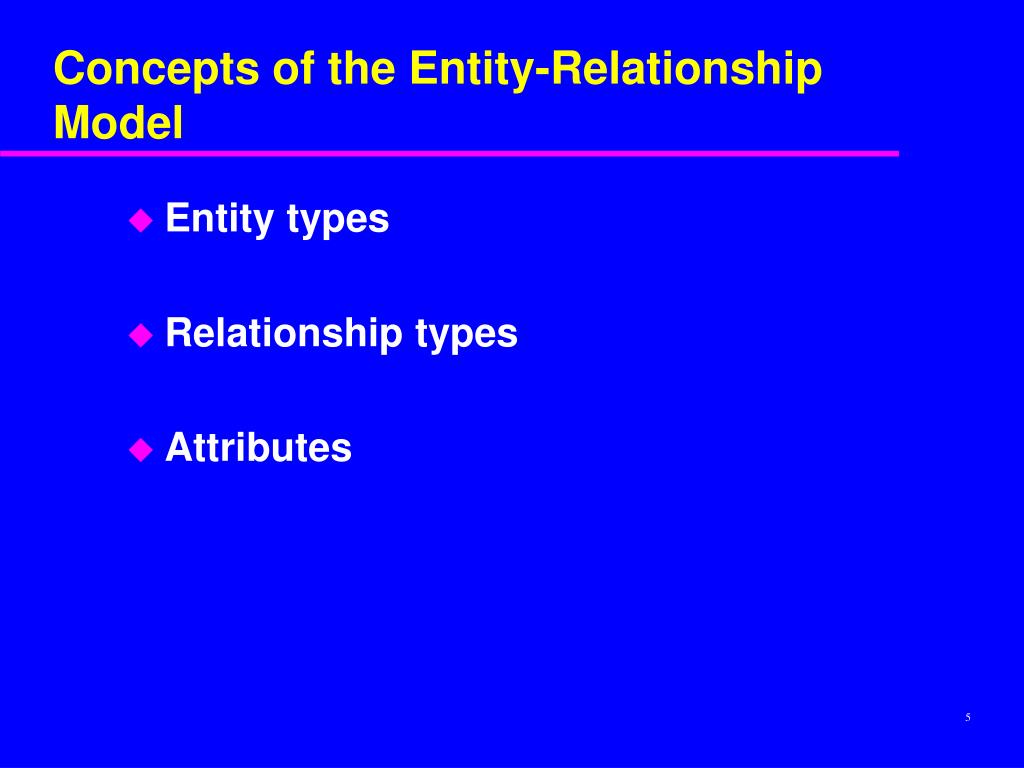 Concepts of the Entity-Relationship Model

◆ Entity types

◆ Relationship types

◆ Attributes

5